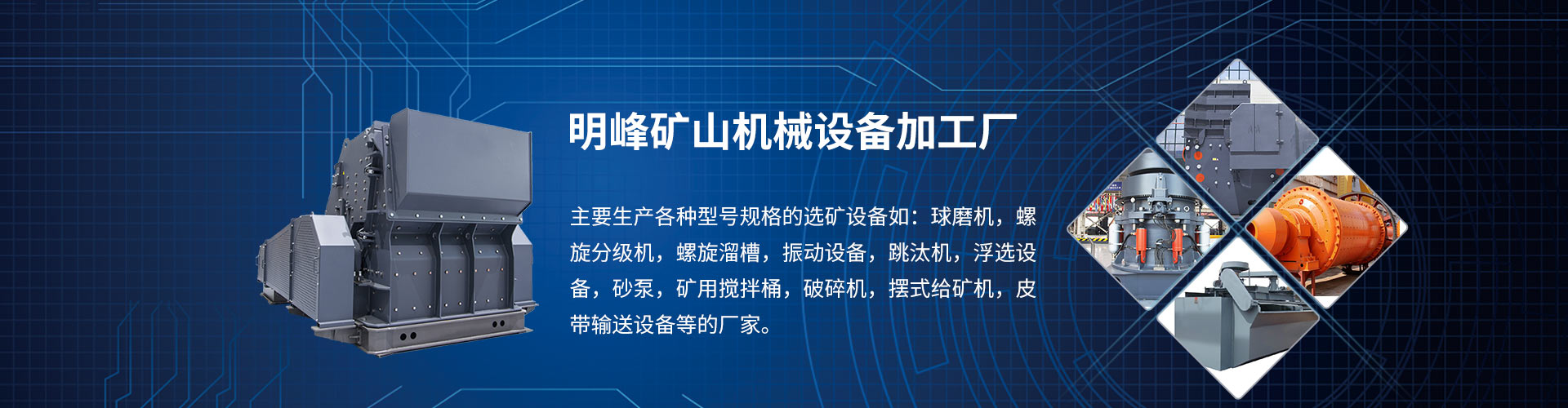 明峰矿山机械设备加工厂

主要生产各种型号规格的选矿设备如：球磨机，螺旋分级机，螺旋溜槽，振动设备，跳汰机，浮选设备，砂泵，矿用搅拌桶，破碎机，摆式给矿机，皮带输送设备等的厂家。